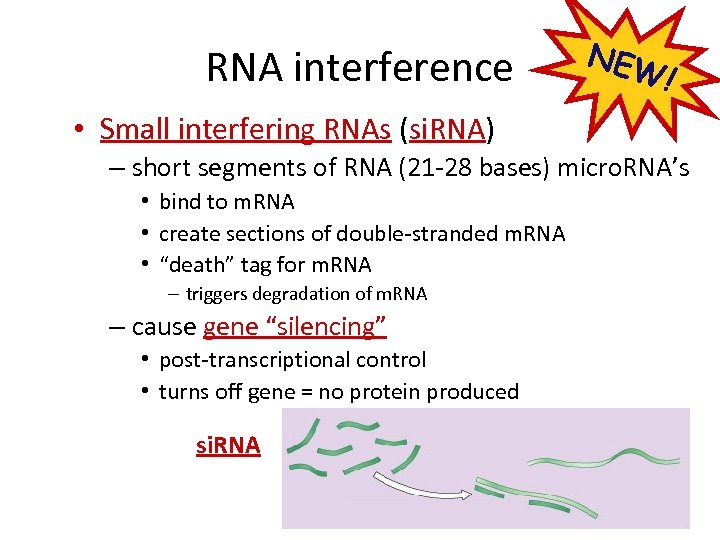 RNA interference

NEW!

• Small interfering RNAs (siRNA)
– short segments of RNA (21-28 bases) microRNA's
• bind to mRNA
• create sections of double-stranded mRNA
• "death" tag for mRNA
– triggers degradation of mRNA
– cause gene "silencing"
• post-transcriptional control
• turns off gene = no protein produced

siRNA